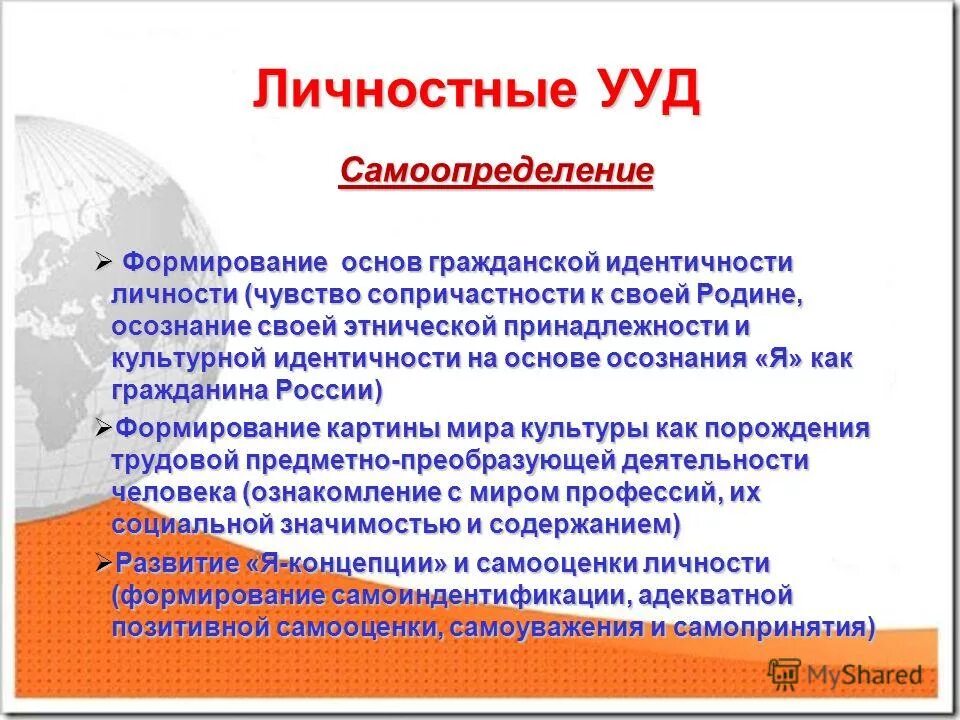 Личностные УУД

Самоопределение

➢ Формирование основ гражданской идентичности личности (чувство сопричастности к своей Родине, осознание своей этнической принадлежности и культурной идентичности на основе осознания «Я» как гражданина России)

➢Формирование картины мира культуры как порождения трудовой предметно-преобразующей деятельности человека (ознакомление с миром профессий, их социальной значимостью и содержанием)

➢Развитие «Я-концепции» и самооценки личности (формирование самоиндентификации, адекватной позитивной самооценки, самоуважения и самопринятия)

MyShared